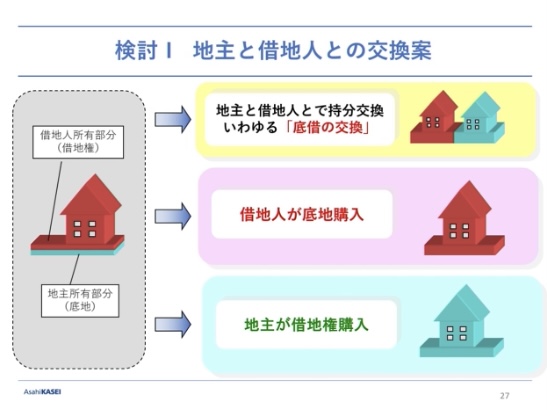 検討Ⅰ　地主と借地人との交換案

借地人所有部分
（借地権）

地主所有部分
（底地）

地主と借地人とで持分交換
いわゆる「底借の交換」

借地人が底地購入

地主が借地権購入

AsahiKASEI

27